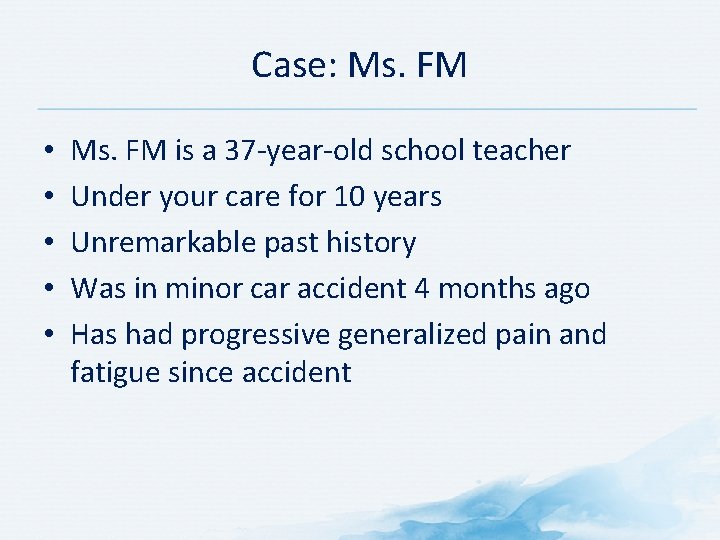 Case: Ms. FM

• Ms. FM is a 37-year-old school teacher
• Under your care for 10 years
• Unremarkable past history
• Was in minor car accident 4 months ago
• Has had progressive generalized pain and fatigue since accident